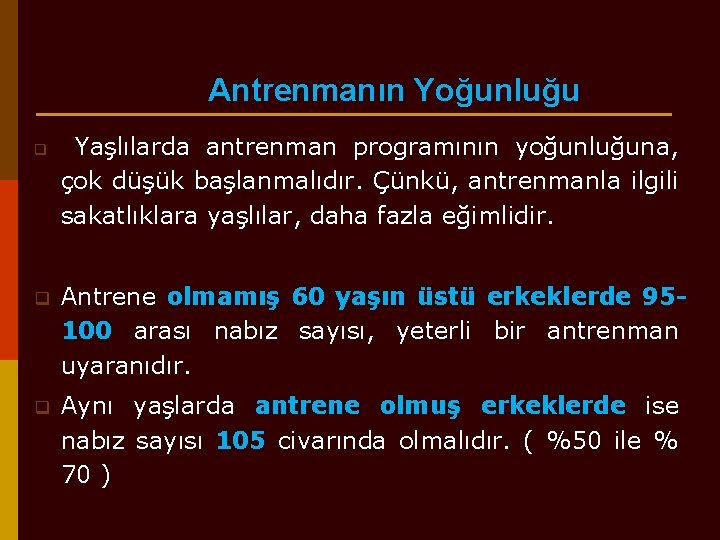 Antrenmanın Yoğunluğu

Yaşlılarda antrenman programının yoğunluğuna, çok düşük başlanmalıdır. Çünkü, antrenmanla ilgili sakatlıklara yaşlılar, daha fazla eğimlidir.

Antrene olmamış 60 yaşın üstü erkeklerde 95-100 arası nabız sayısı, yeterli bir antrenman uyaranıdır.

Aynı yaşlarda antrene olmuş erkeklerde ise nabız sayısı 105 civarında olmalıdır. ( %50 ile % 70 )